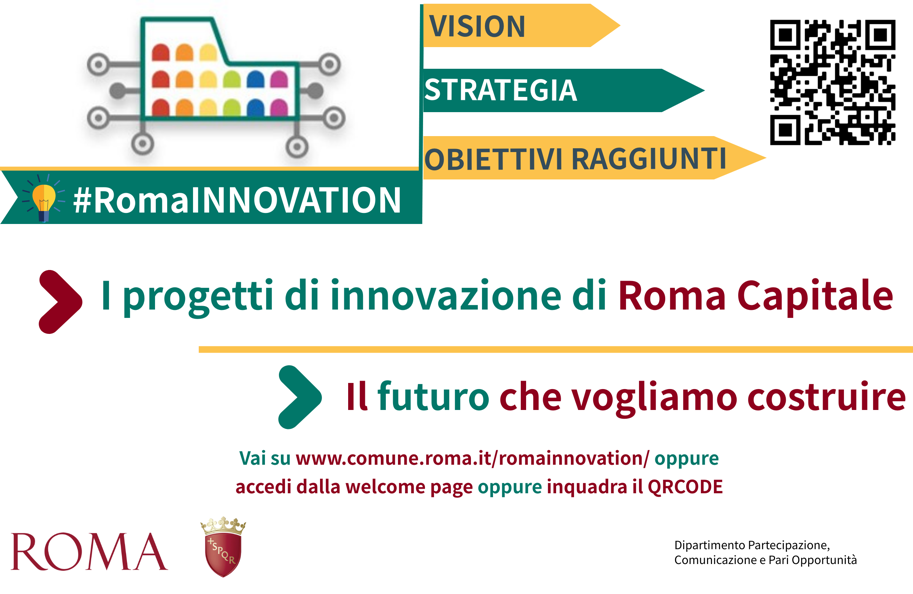 VISION

STRATEGIA

OBIETTIVI RAGGIUNTI

#RomaINNOVATION

I progetti di innovazione di Roma Capitale

Il futuro che vogliamo costruire

Vai su www.comune.roma.it/romainnovation/ oppure accedi dalla welcome page oppure inquadra il QRCODE

ROMA

SPQR

Dipartimento Partecipazione, Comunicazione e Pari Opportunità